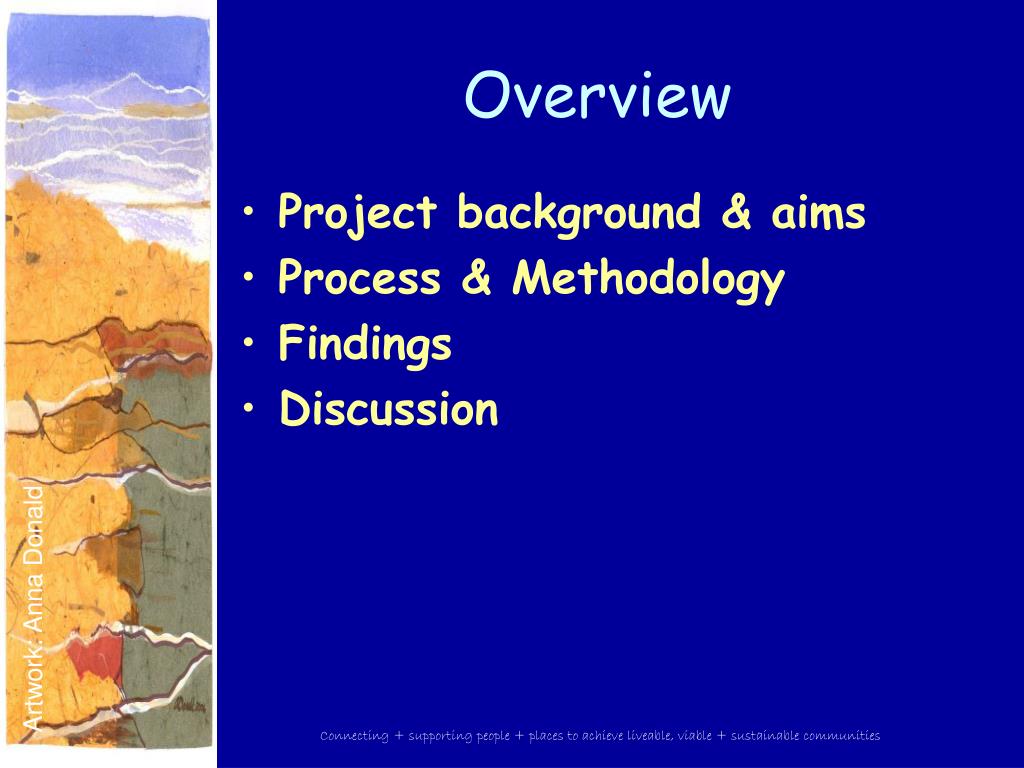 Artwork: Anna Donald

Overview

• Project background & aims
• Process & Methodology
• Findings
• Discussion

Connecting + supporting people + places to achieve liveable, viable + sustainable communities